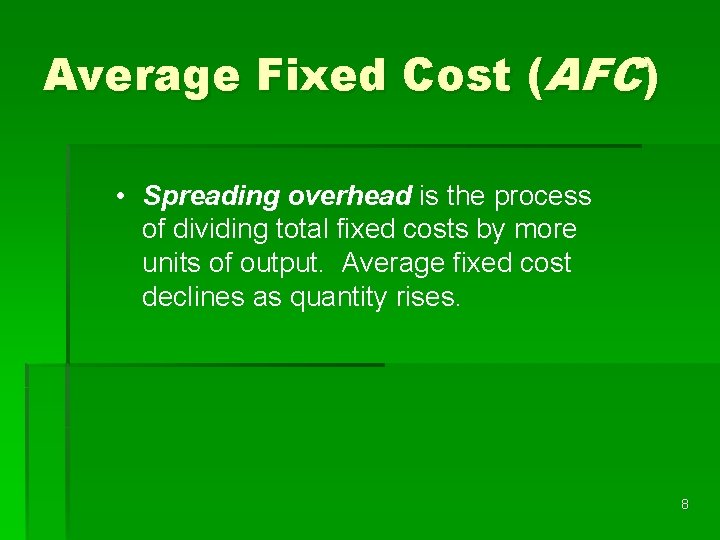 Average Fixed Cost (AFC)

• Spreading overhead is the process of dividing total fixed costs by more units of output.  Average fixed cost declines as quantity rises.

8